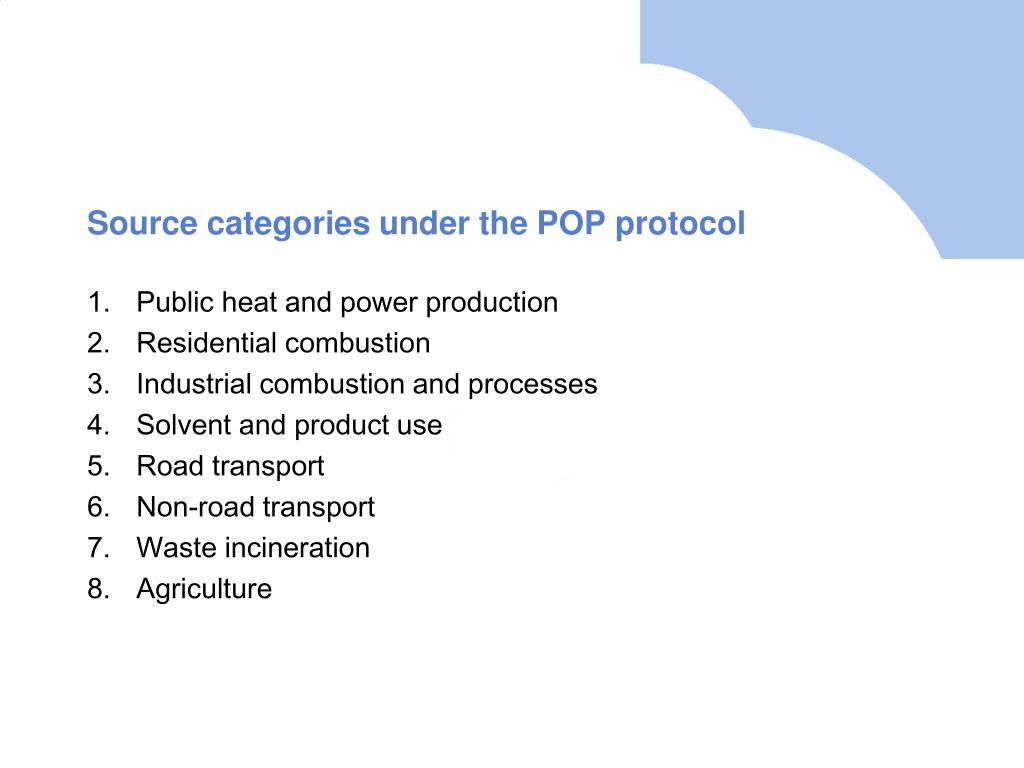 Source categories under the POP protocol

1. Public heat and power production
2. Residential combustion
3. Industrial combustion and processes
4. Solvent and product use
5. Road transport
6. Non-road transport
7. Waste incineration
8. Agriculture